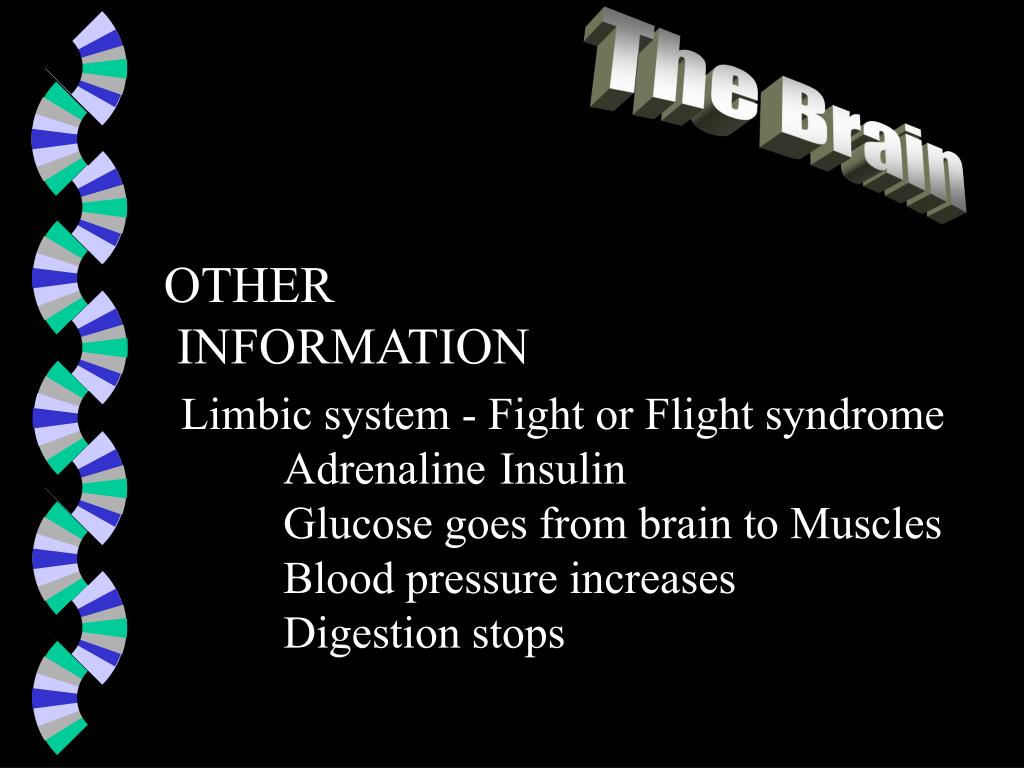 The Brain

OTHER INFORMATION

Limbic system - Fight or Flight syndrome
Adrenaline Insulin
Glucose goes from brain to Muscles
Blood pressure increases
Digestion stops